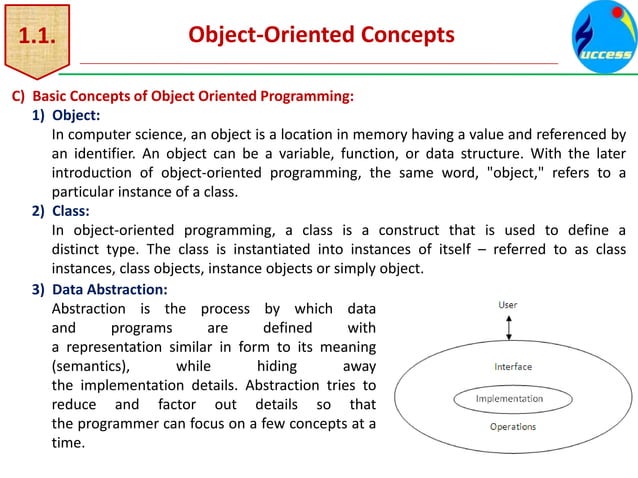 1.1.

Object-Oriented Concepts

uccess

C) Basic Concepts of Object Oriented Programming:

1) Object:

In computer science, an object is a location in memory having a value and referenced by an identifier. An object can be a variable, function, or data structure. With the later introduction of object-oriented programming, the same word, "object," refers to a particular instance of a class.

2) Class:

In object-oriented programming, a class is a construct that is used to define a distinct type. The class is instantiated into instances of itself – referred to as class instances, class objects, instance objects or simply object.

3) Data Abstraction:

Abstraction is the process by which data and programs are defined with a representation similar in form to its meaning (semantics), while hiding away the implementation details. Abstraction tries to reduce and factor out details so that the programmer can focus on a few concepts at a time.

User

Interface

Implementation

Operations